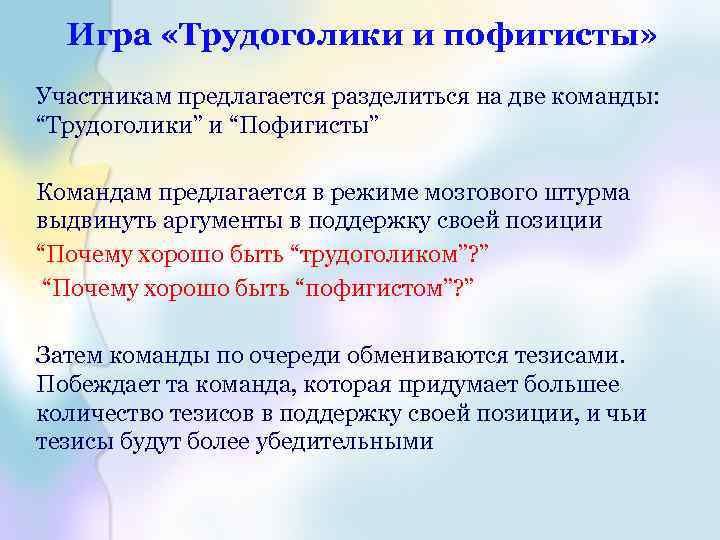 Игра «Трудоголики и пофигисты»

Участникам предлагается разделиться на две команды: “Трудоголики” и “Пофигисты”

Командам предлагается в режиме мозгового штурма выдвинуть аргументы в поддержку своей позиции
“Почему хорошо быть “трудоголиком”?”
“Почему хорошо быть “пофигистом”?”

Затем команды по очереди обмениваются тезисами. Побеждает та команда, которая придумает большее количество тезисов в поддержку своей позиции, и чьи тезисы будут более убедительными